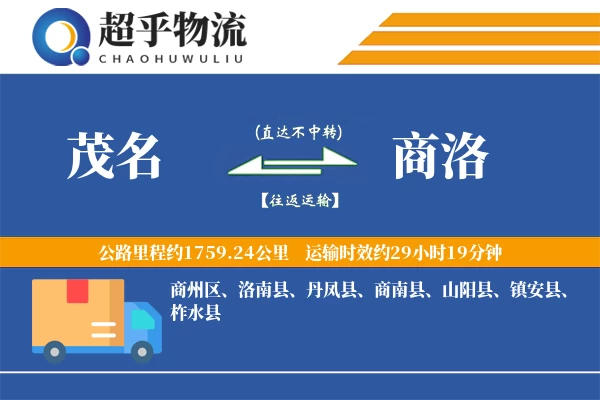 超乎物流
CHAOHUWULIU

茂名

(直达不中转)

【往返运输】

商洛

公路里程约1759.24公里　运输时效约29小时19分钟

商州区、洛南县、丹凤县、商南县、山阳县、镇安县、柞水县